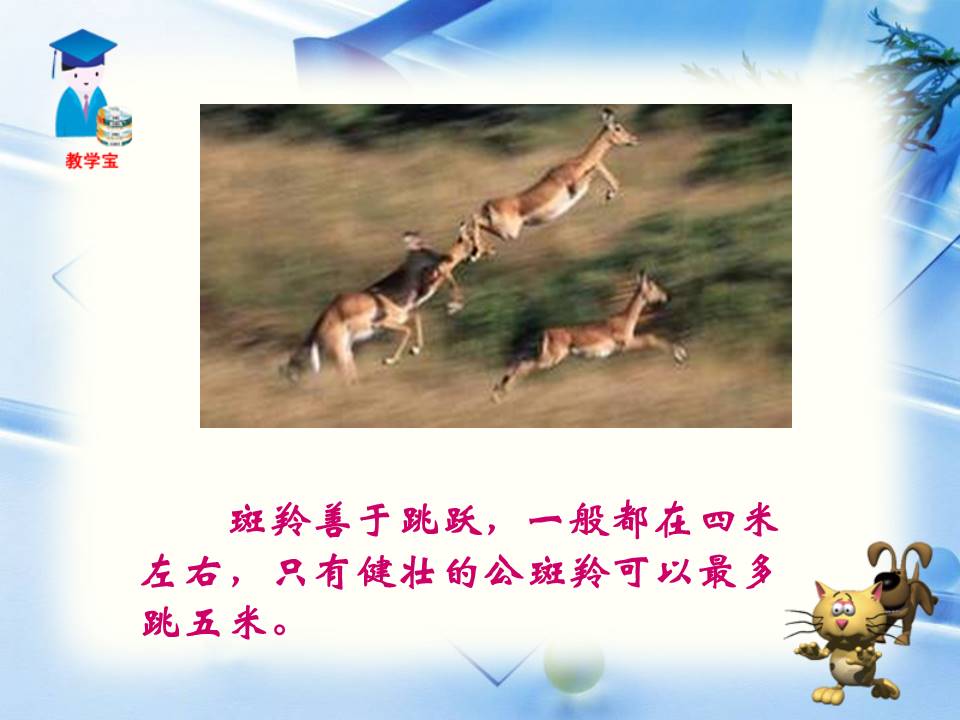 教学宝

斑羚善于跳跃，一般都在四米左右，只有健壮的公斑羚可以最多跳五米。